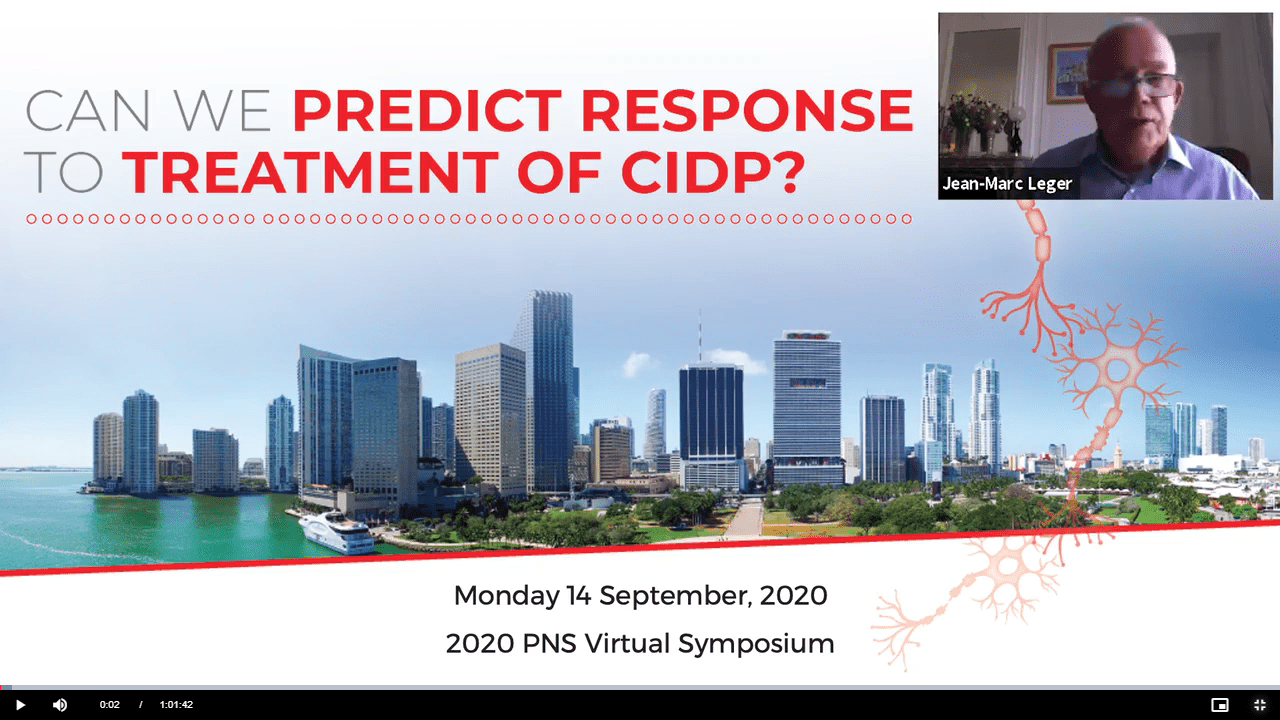 CAN WE PREDICT RESPONSE TO TREATMENT OF CIDP?

Jean-Marc Leger

Monday 14 September, 2020

2020 PNS Virtual Symposium

0:02 / 1:01:42